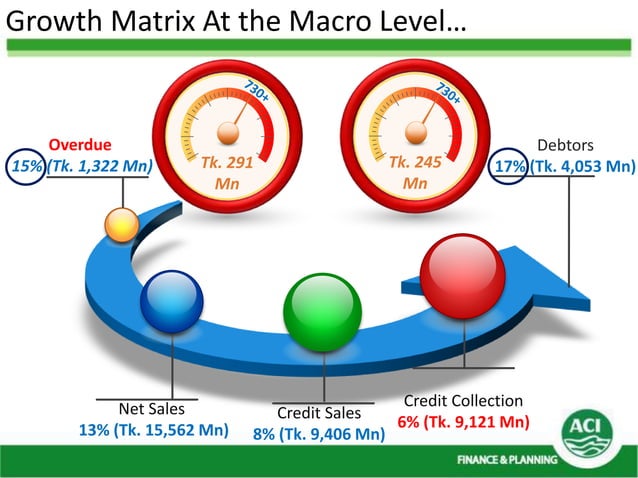 Growth Matrix At the Macro Level…

730+

Tk. 291 Mn

730+

Tk. 245 Mn

Overdue
15% (Tk. 1,322 Mn)

Debtors
17% (Tk. 4,053 Mn)

Net Sales
13% (Tk. 15,562 Mn)

Credit Sales
8% (Tk. 9,406 Mn)

Credit Collection
6% (Tk. 9,121 Mn)

ACI

FINANCE & PLANNING